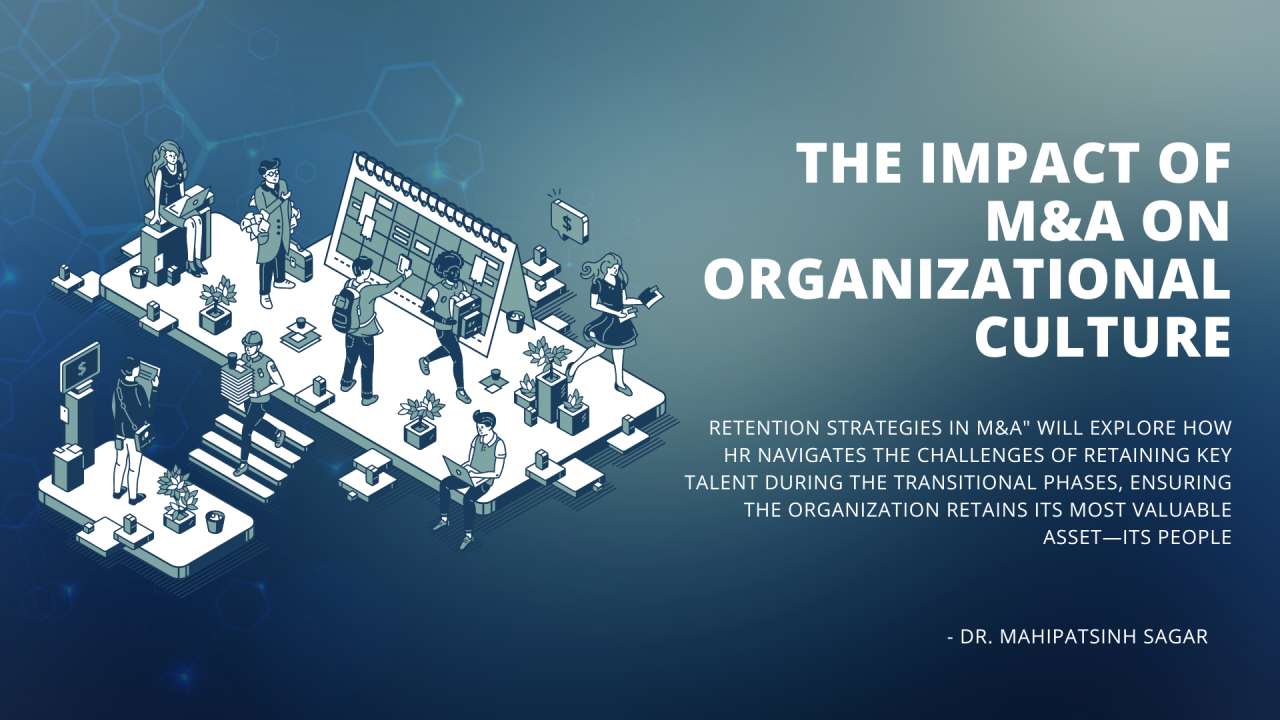 THE IMPACT OF M&A ON ORGANIZATIONAL CULTURE

RETENTION STRATEGIES IN M&A" WILL EXPLORE HOW HR NAVIGATES THE CHALLENGES OF RETAINING KEY TALENT DURING THE TRANSITIONAL PHASES, ENSURING THE ORGANIZATION RETAINS ITS MOST VALUABLE ASSET—ITS PEOPLE

- DR. MAHIPATSINH SAGAR

$

$